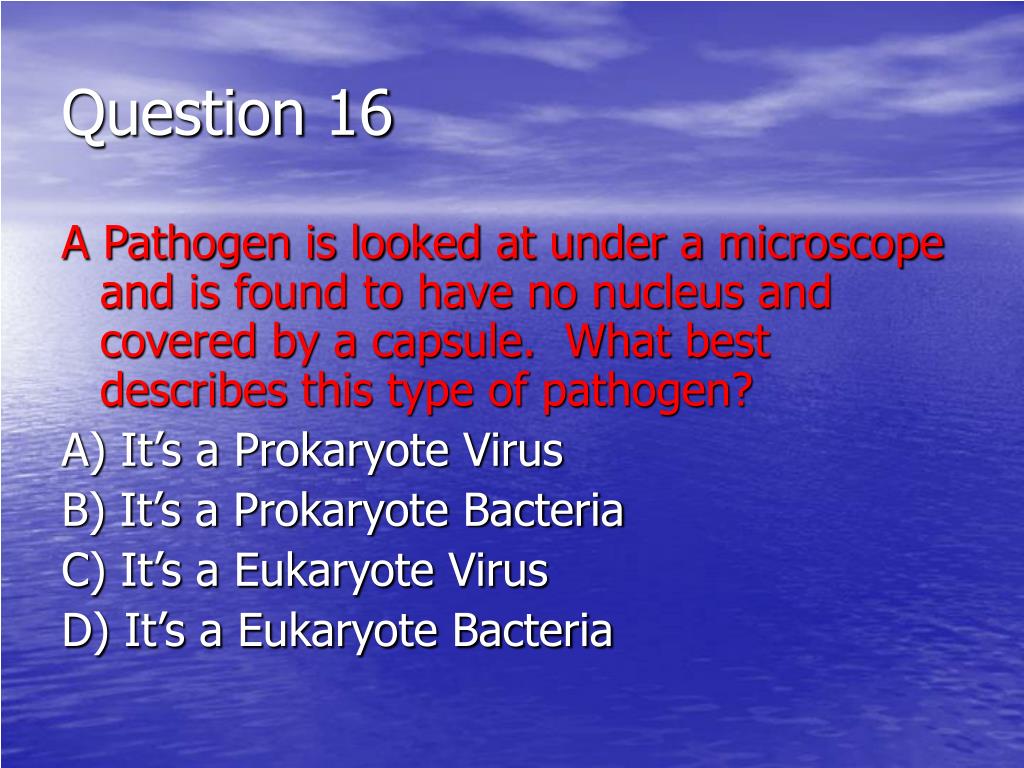 Question 16

A Pathogen is looked at under a microscope and is found to have no nucleus and covered by a capsule.  What best describes this type of pathogen?

A) It’s a Prokaryote Virus

B) It’s a Prokaryote Bacteria

C) It’s a Eukaryote Virus

D) It’s a Eukaryote Bacteria